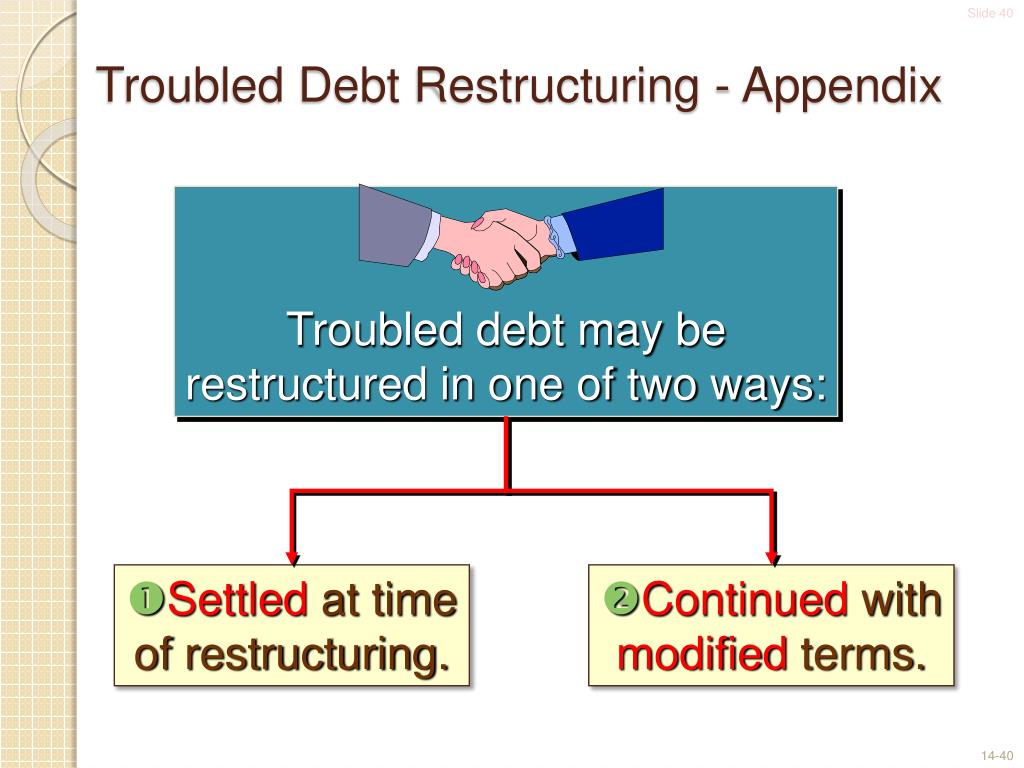 Slide 40

Troubled Debt Restructuring - Appendix

Troubled debt may be restructured in one of two ways:

❶Settled at time of restructuring.

❷Continued with modified terms.

14-40